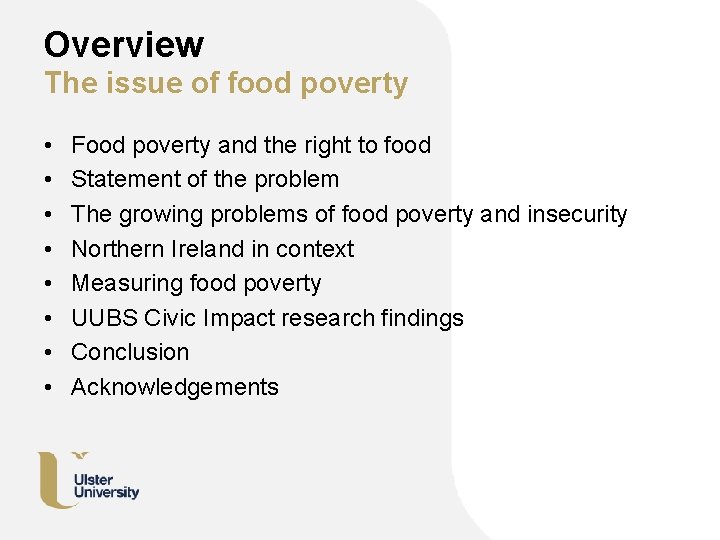 Overview
The issue of food poverty

• Food poverty and the right to food
• Statement of the problem
• The growing problems of food poverty and insecurity
• Northern Ireland in context
• Measuring food poverty
• UUBS Civic Impact research findings
• Conclusion
• Acknowledgements

Ulster University